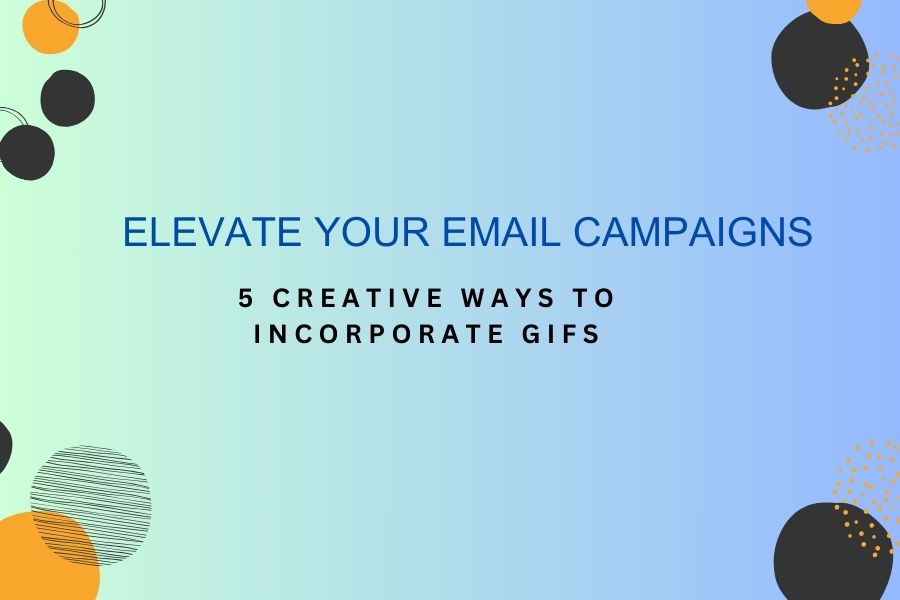 ELEVATE YOUR EMAIL CAMPAIGNS

5 CREATIVE WAYS TO INCORPORATE GIFS